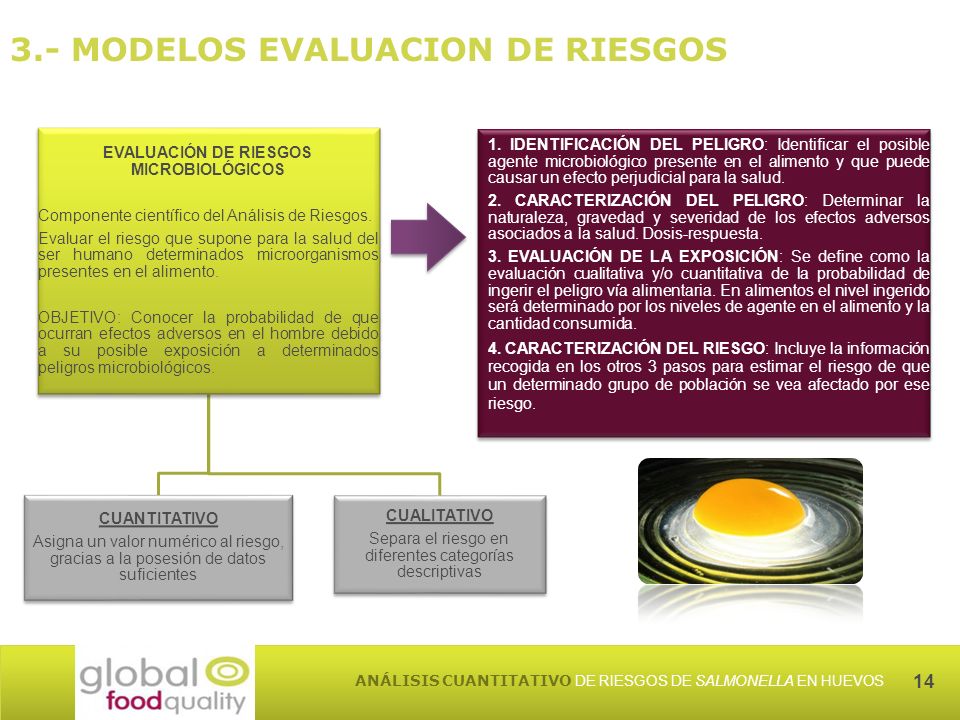 3.- MODELOS EVALUACION DE RIESGOS

EVALUACIÓN DE RIESGOS MICROBIOLÓGICOS

Componente científico del Análisis de Riesgos.

Evaluar el riesgo que supone para la salud del ser humano determinados microorganismos presentes en el alimento.

OBJETIVO: Conocer la probabilidad de que ocurran efectos adversos en el hombre debido a su posible exposición a determinados peligros microbiológicos.

1. IDENTIFICACIÓN DEL PELIGRO: Identificar el posible agente microbiológico presente en el alimento y que puede causar un efecto perjudicial para la salud.

2. CARACTERIZACIÓN DEL PELIGRO: Determinar la naturaleza, gravedad y severidad de los efectos adversos asociados a la salud. Dosis-respuesta.

3. EVALUACIÓN DE LA EXPOSICIÓN: Se define como la evaluación cualitativa y/o cuantitativa de la probabilidad de ingerir el peligro vía alimentaria. En alimentos el nivel ingerido será determinado por los niveles de agente en el alimento y la cantidad consumida.

4. CARACTERIZACIÓN DEL RIESGO: Incluye la información recogida en los otros 3 pasos para estimar el riesgo de que un determinado grupo de población se vea afectado por ese riesgo.

CUANTITATIVO
Asigna un valor numérico al riesgo, gracias a la posesión de datos suficientes

CUALITATIVO
Separa el riesgo en diferentes categorías descriptivas

global food quality

ANÁLISIS CUANTITATIVO DE RIESGOS DE SALMONELLA EN HUEVOS

14